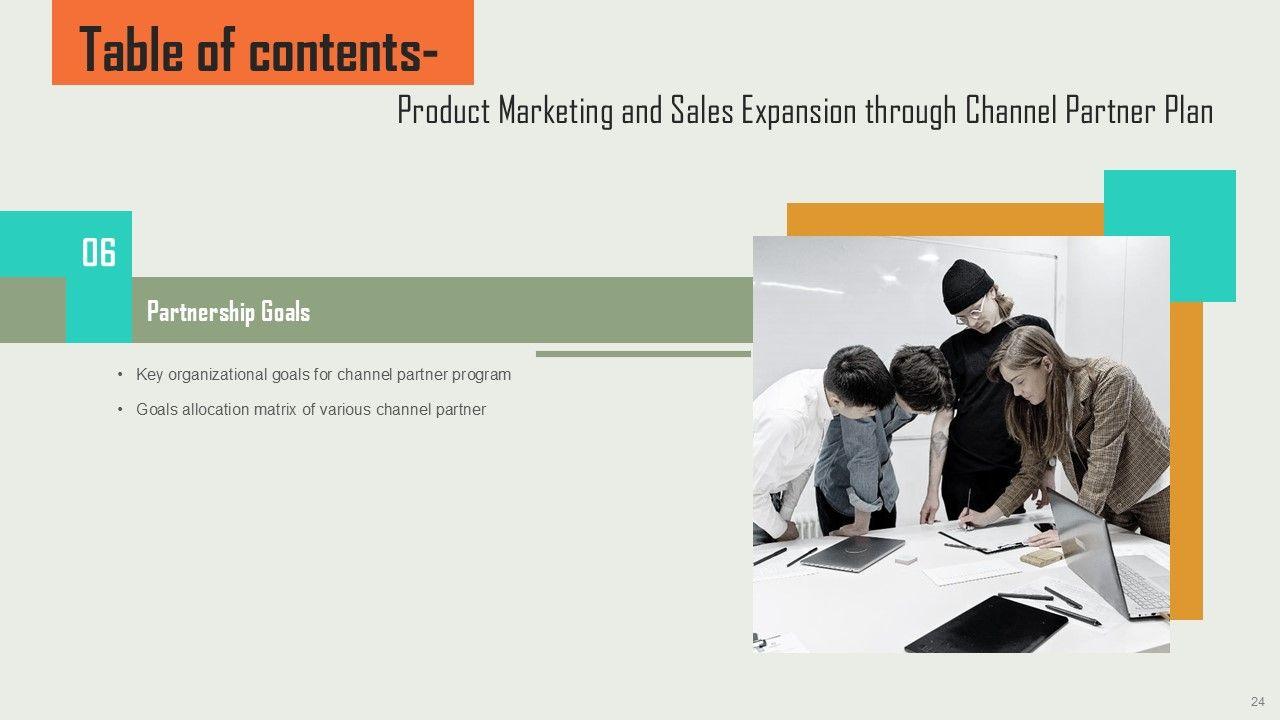 Table of contents-

Product Marketing and Sales Expansion through Channel Partner Plan

06

Partnership Goals

• Key organizational goals for channel partner program
• Goals allocation matrix of various channel partner

24